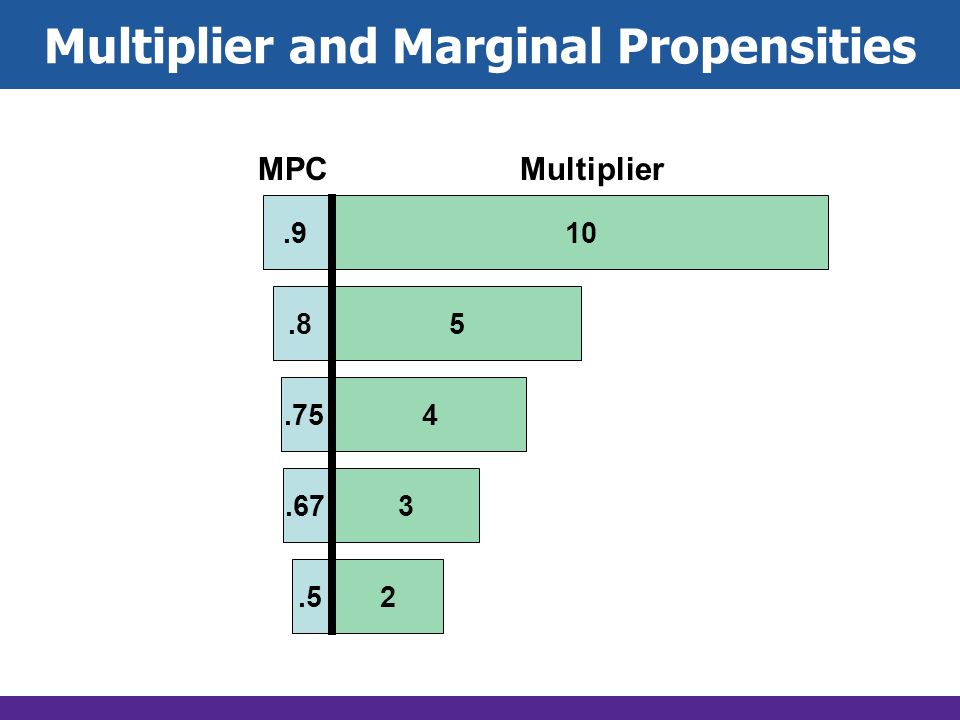 Multiplier and Marginal Propensities

| MPC | Multiplier |
|---|---|
| .9 | 10 |
| .8 | 5 |
| .75 | 4 |
| .67 | 3 |
| .5 | 2 |